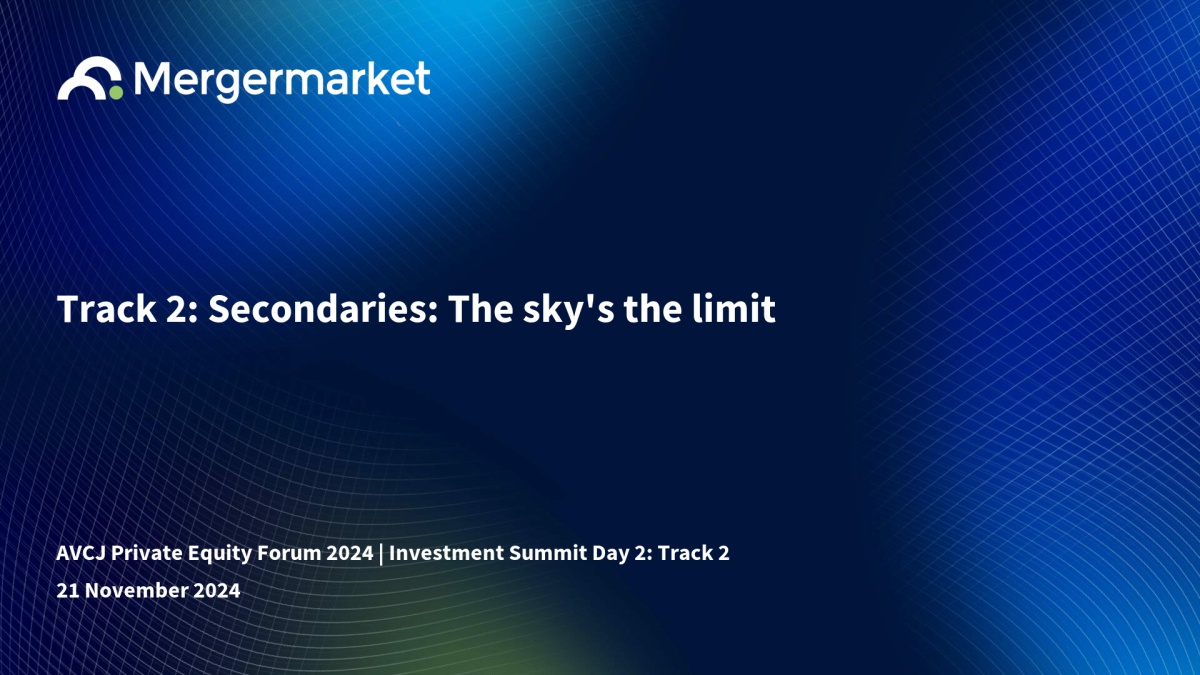 Mergermarket

Track 2: Secondaries: The sky's the limit

AVCJ Private Equity Forum 2024 | Investment Summit Day 2: Track 2

21 November 2024